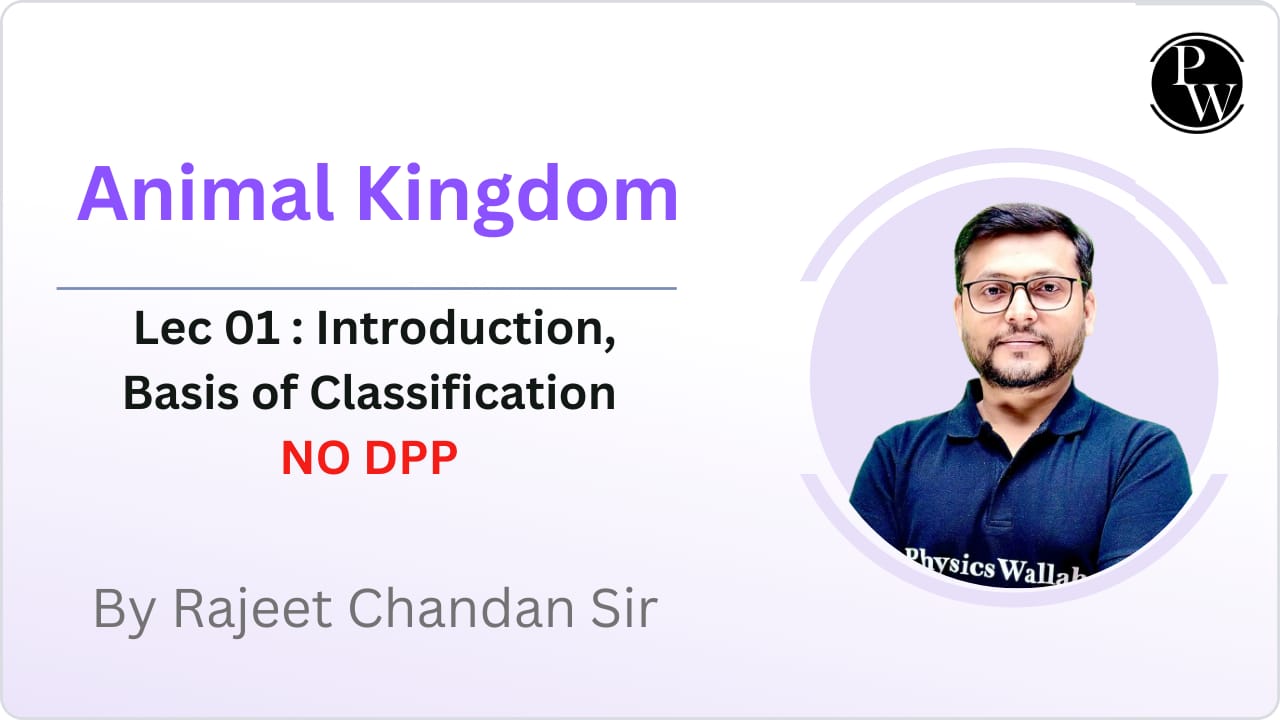 PW

Animal Kingdom

Lec 01 : Introduction, Basis of Classification
NO DPP

By Rajeet Chandan Sir

Physics Wallah